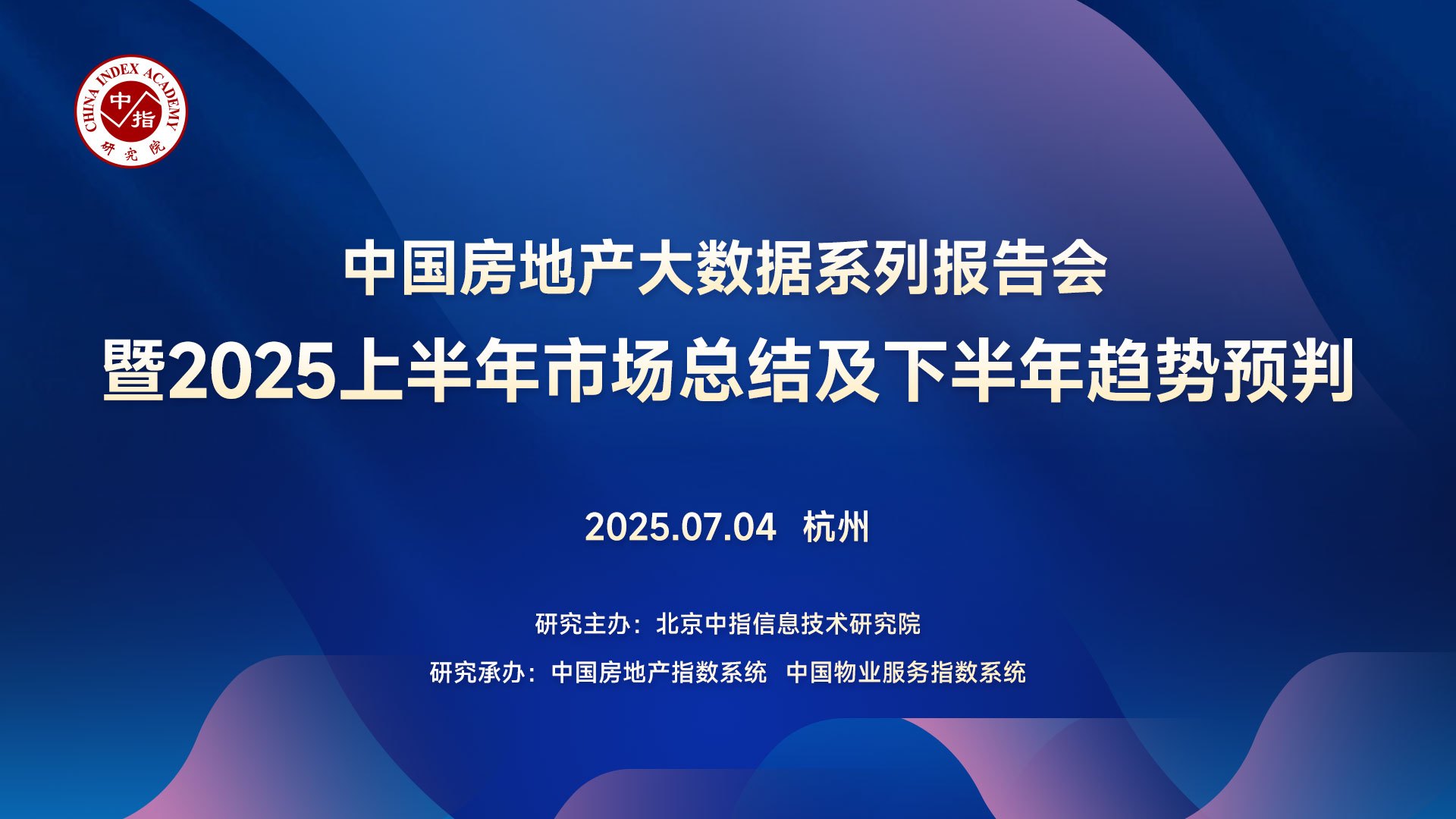 CHINA INDEX ACADEMY
中指
研究院

中国房地产大数据系列报告会
暨2025上半年市场总结及下半年趋势预判

2025.07.04 杭州

研究主办：北京中指信息技术研究院

研究承办：中国房地产指数系统 中国物业服务指数系统